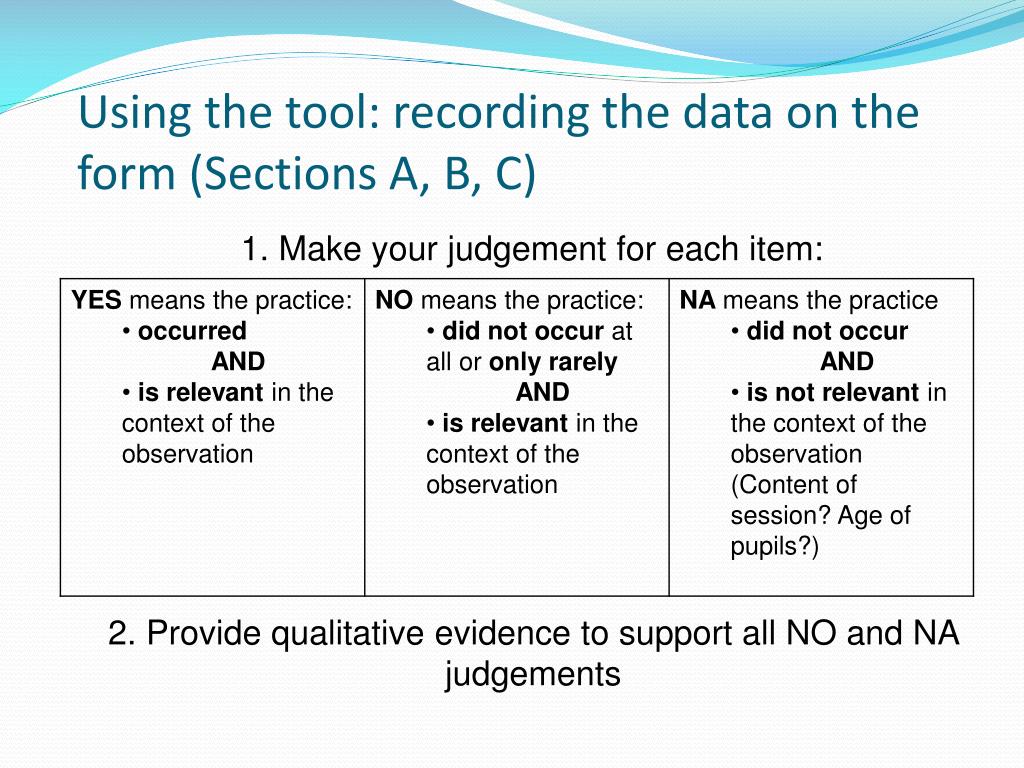 Using the tool: recording the data on the form (Sections A, B, C)

1. Make your judgement for each item:

| YES means the practice: • occurred AND • is relevant in the context of the observation | NO means the practice: • did not occur at all or only rarely AND • is relevant in the context of the observation | NA means the practice • did not occur AND • is not relevant in the context of the observation (Content of session? Age of pupils?) |
|---|---|---|

2. Provide qualitative evidence to support all NO and NA judgements